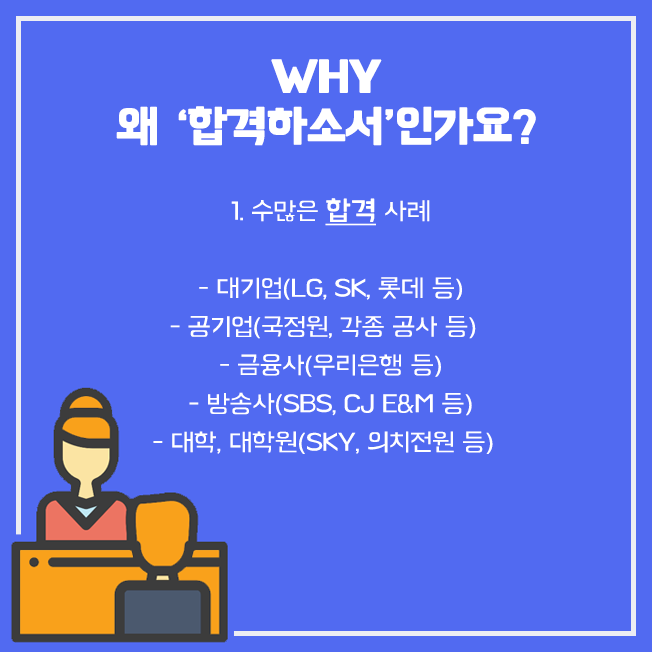 WHY
왜 '합격하소서'인가요?

1. 수많은 합격 사례

- 대기업(LG, SK, 롯데 등)
- 공기업(국정원, 각종 공사 등)
- 금융사(우리은행 등)
- 방송사(SBS, CJ E&M 등)
- 대학, 대학원(SKY, 의치전원 등)